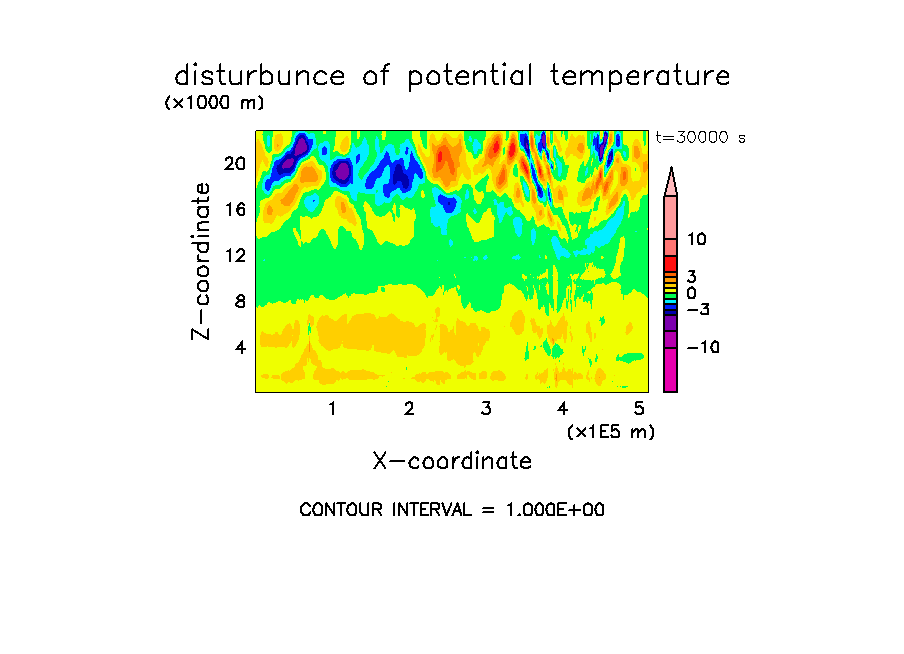 disturbunce of potential temperature

(×1000 m)

t=30000 s

20
16
12
8
4

Z-coordinate

10
3
0
−3
−10

1 2 3 4 5

(×1E5 m)

X-coordinate

CONTOUR INTERVAL = 1.000E+00